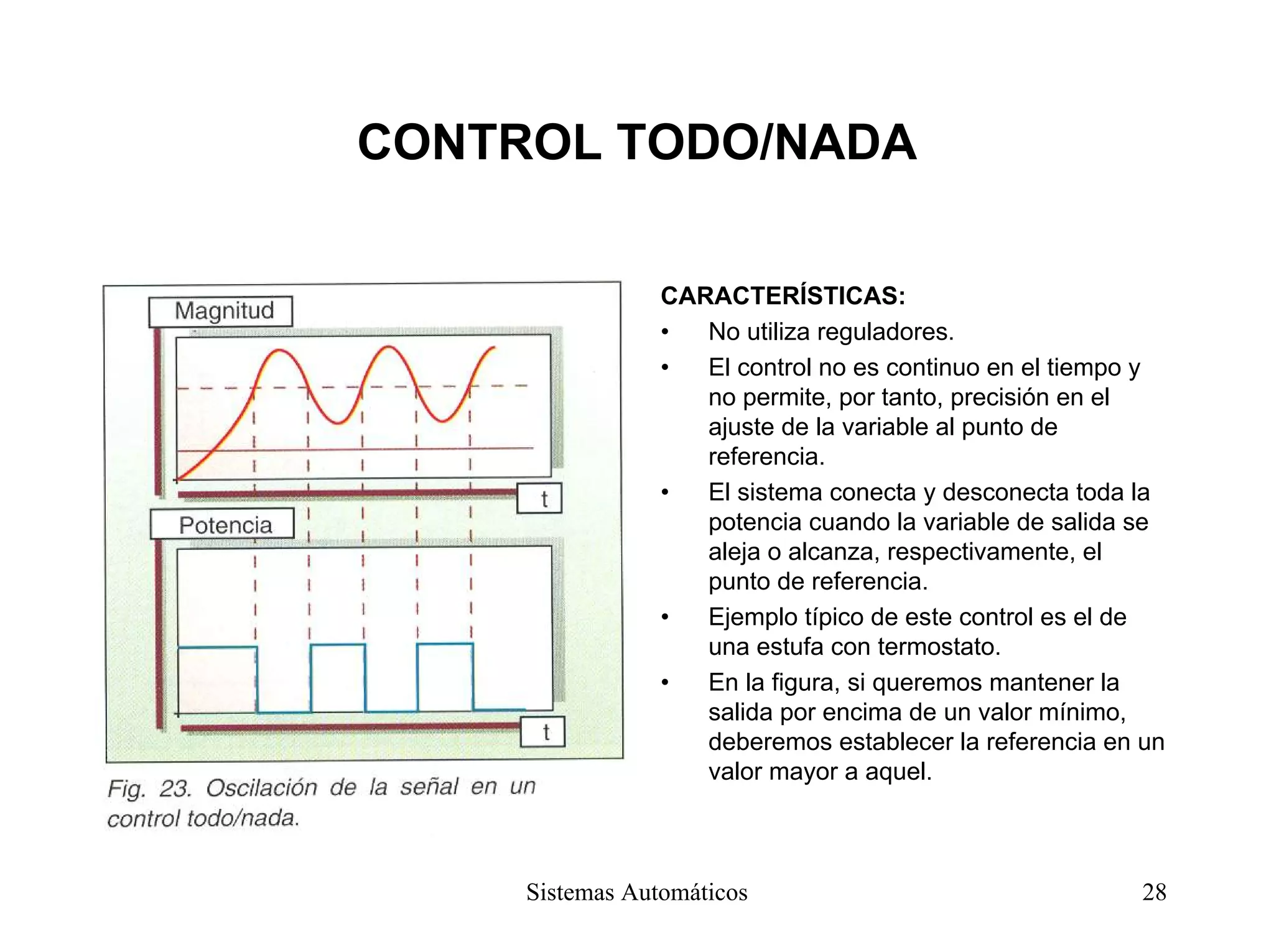 CONTROL TODO/NADA

Magnitud

t

Potencia

t

Fig. 23. Oscilación de la señal en un control todo/nada.

CARACTERÍSTICAS:
• No utiliza reguladores.
• El control no es continuo en el tiempo y no permite, por tanto, precisión en el ajuste de la variable al punto de referencia.
• El sistema conecta y desconecta toda la potencia cuando la variable de salida se aleja o alcanza, respectivamente, el punto de referencia.
• Ejemplo típico de este control es el de una estufa con termostato.
• En la figura, si queremos mantener la salida por encima de un valor mínimo, deberemos establecer la referencia en un valor mayor a aquel.

Sistemas Automáticos

28